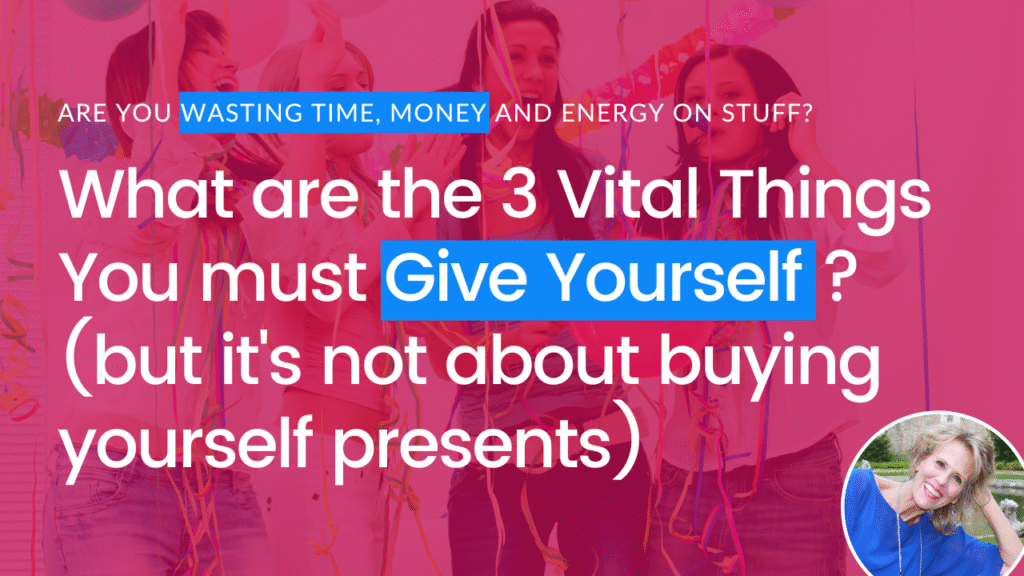 ARE YOU WASTING TIME, MONEY AND ENERGY ON STUFF?

What are the 3 Vital Things You must Give Yourself ? (but it's not about buying yourself presents)